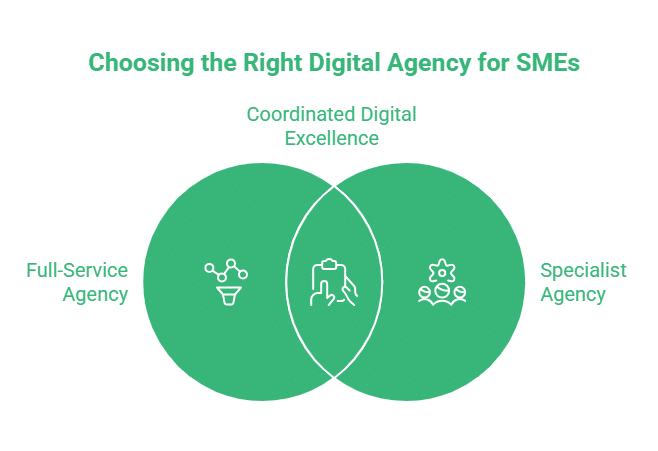 Choosing the Right Digital Agency for SMEs

Coordinated Digital Excellence

Full-Service Agency

Specialist Agency